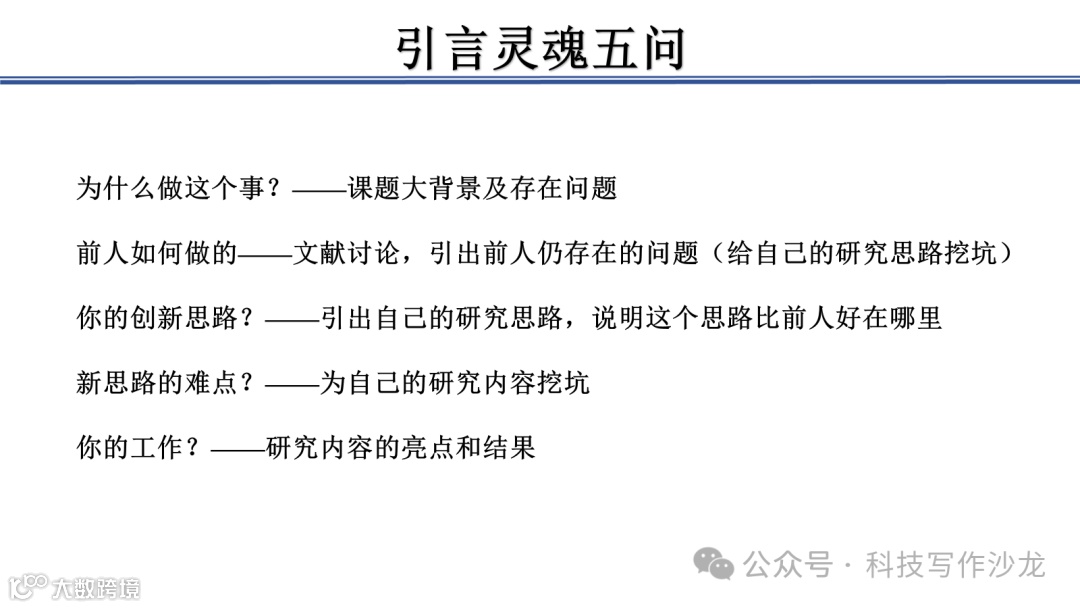 引言灵魂五问

为什么做这个事？——课题大背景及存在问题

前人如何做的——文献讨论，引出前人仍存在的问题（给自己的研究思路挖坑）

你的创新思路？——引出自己的研究思路，说明这个思路比前人好在哪里

新思路的难点？——为自己的研究内容挖坑

你的工作？——研究内容的亮点和结果

公众号 · 科技写作沙龙

大数跨境